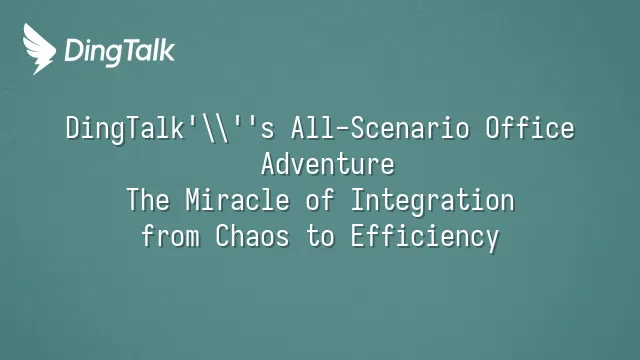 DingTalk

DingTalk'\\''s All-Scenario Office Adventure
The Miracle of Integration from Chaos to Efficiency